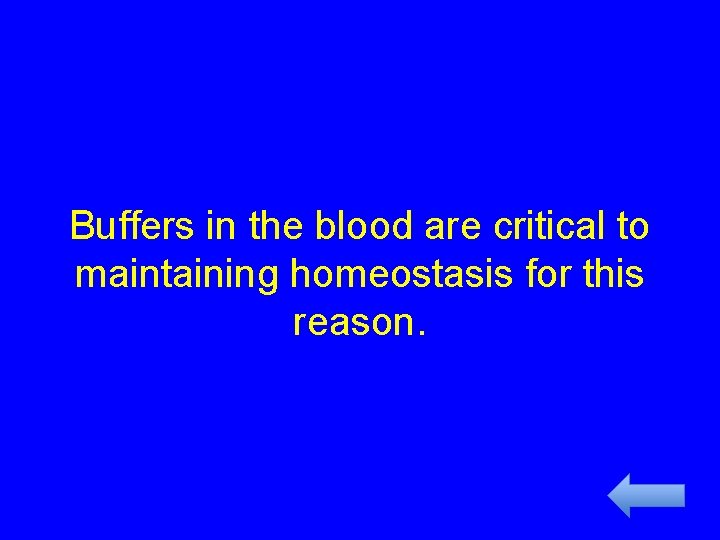 Buffers in the blood are critical to maintaining homeostasis for this reason.